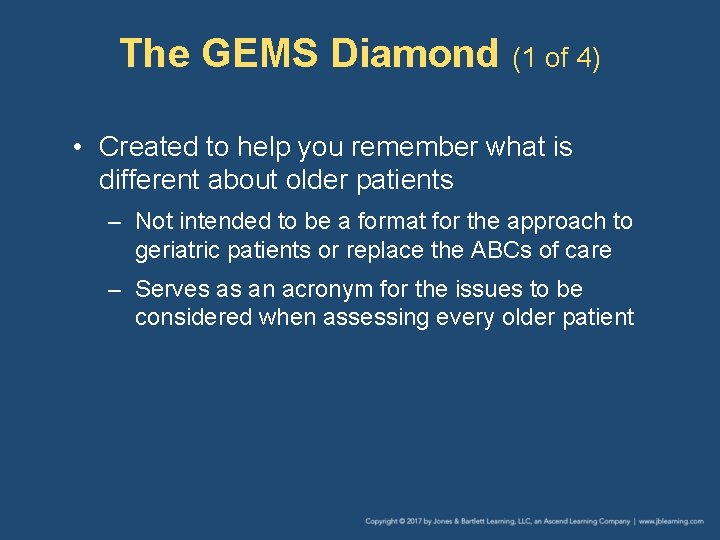 The GEMS Diamond (1 of 4)

• Created to help you remember what is different about older patients

– Not intended to be a format for the approach to geriatric patients or replace the ABCs of care

– Serves as an acronym for the issues to be considered when assessing every older patient

Copyright © 2017 by Jones & Bartlett Learning, LLC, an Ascend Learning Company | www.jblearning.com